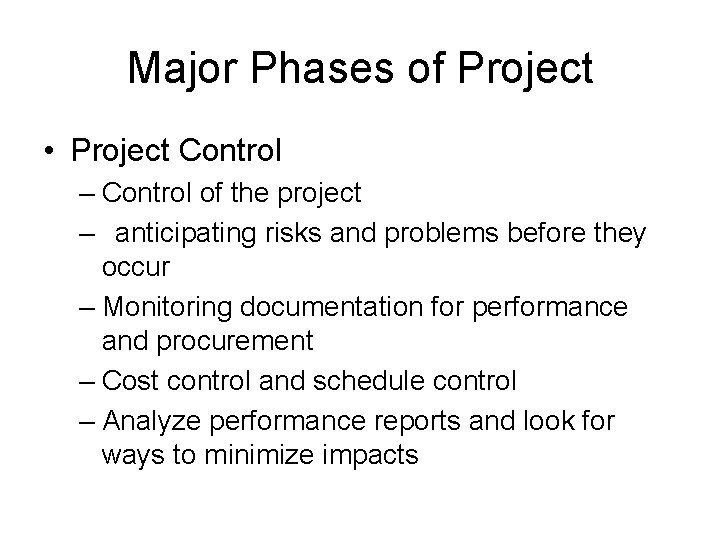 Major Phases of Project

• Project Control
– Control of the project
– anticipating risks and problems before they occur
– Monitoring documentation for performance and procurement
– Cost control and schedule control
– Analyze performance reports and look for ways to minimize impacts